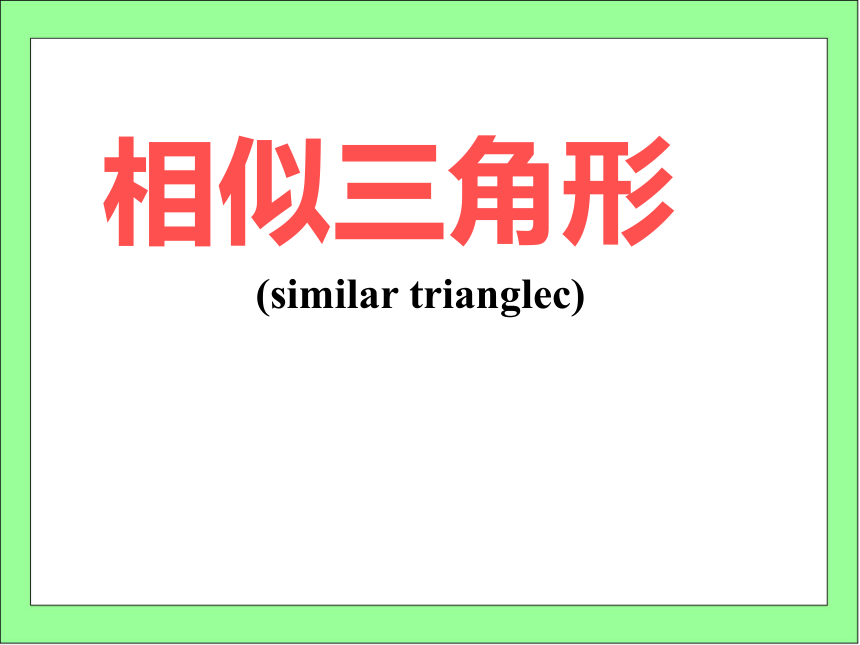 相似三角形

(similar trianglec)